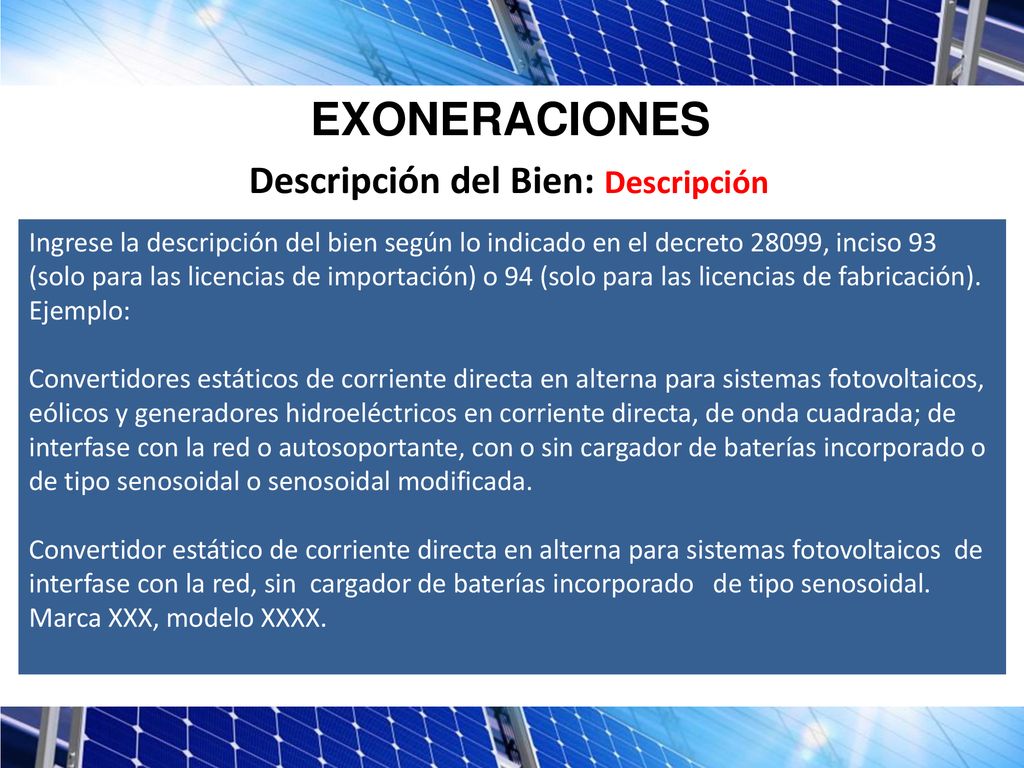 EXONERACIONES

Descripción del Bien: Descripción

Ingrese la descripción del bien según lo indicado en el decreto 28099, inciso 93 (solo para las licencias de importación) o 94 (solo para las licencias de fabricación). Ejemplo:

Convertidores estáticos de corriente directa en alterna para sistemas fotovoltaicos, eólicos y generadores hidroeléctricos en corriente directa, de onda cuadrada; de interfase con la red o autosoportante, con o sin cargador de baterías incorporado o de tipo senosoidal o senosoidal modificada.

Convertidor estático de corriente directa en alterna para sistemas fotovoltaicos de interfase con la red, sin cargador de baterías incorporado de tipo senosoidal. Marca XXX, modelo XXXX.